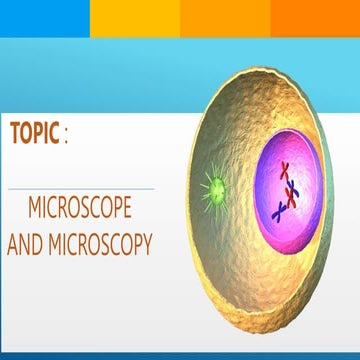 TOPIC :

MICROSCOPE AND MICROSCOPY